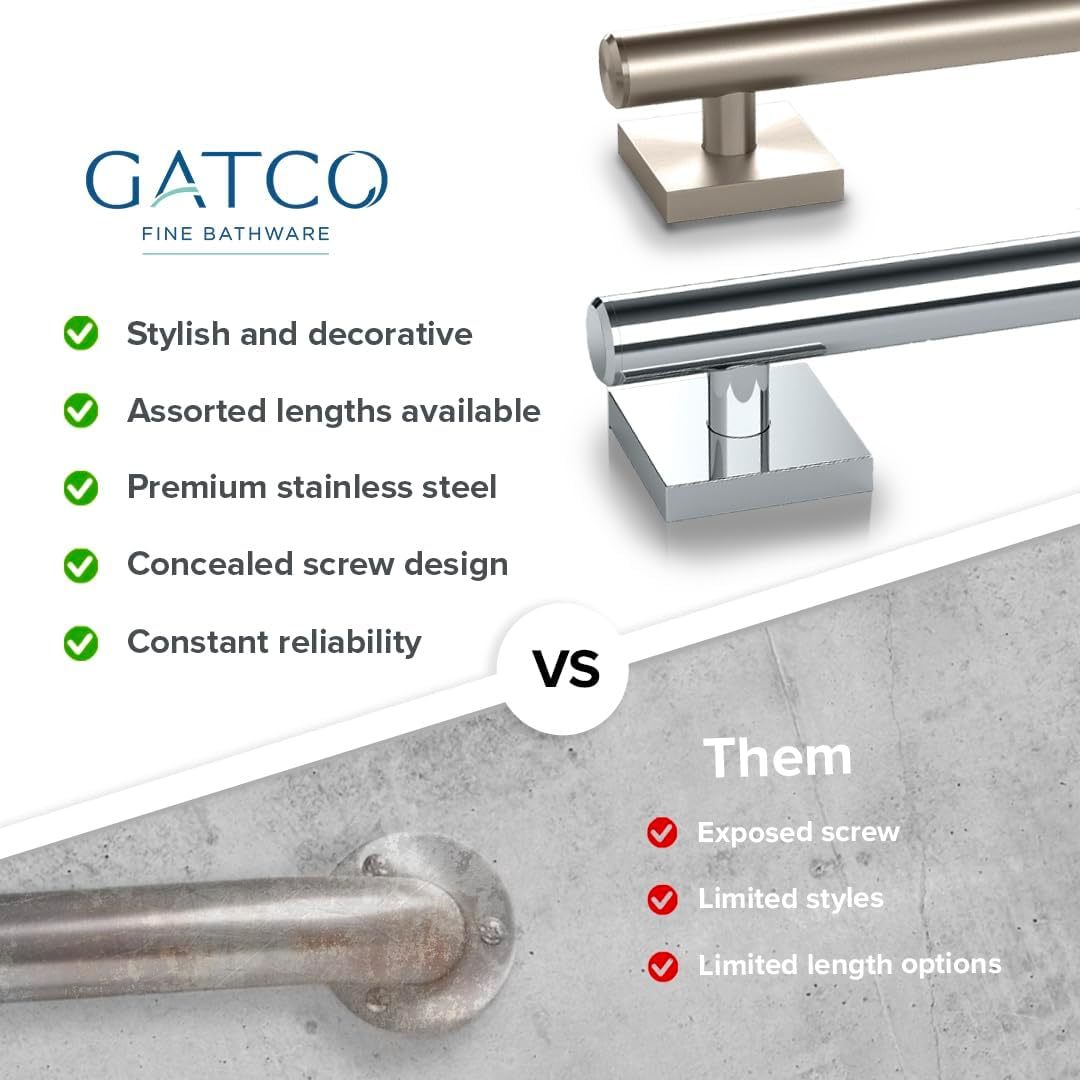 GATCO
FINE BATHWARE

Stylish and decorative
Assorted lengths available
Premium stainless steel
Concealed screw design
Constant reliability

VS

Them

Exposed screw
Limited styles
Limited length options